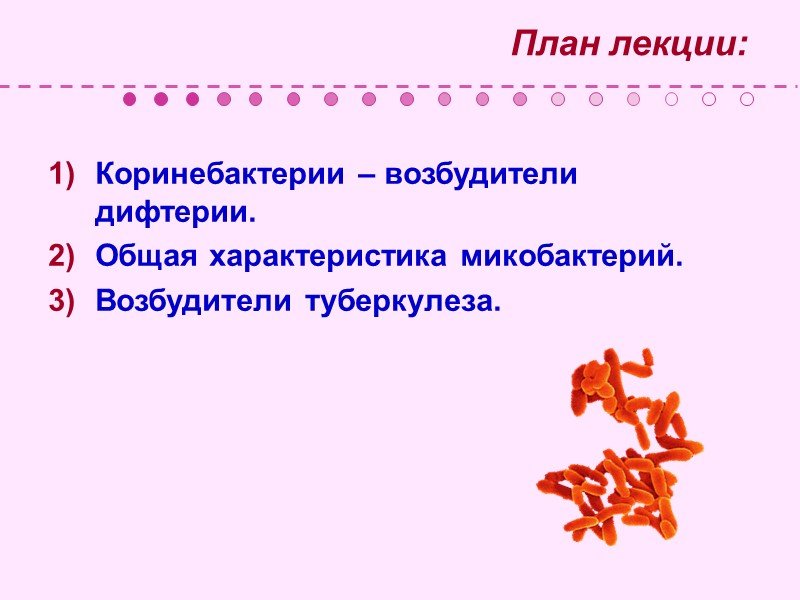 План лекции:

1) Коринебактерии – возбудители дифтерии.
2) Общая характеристика микобактерий.
3) Возбудители туберкулеза.